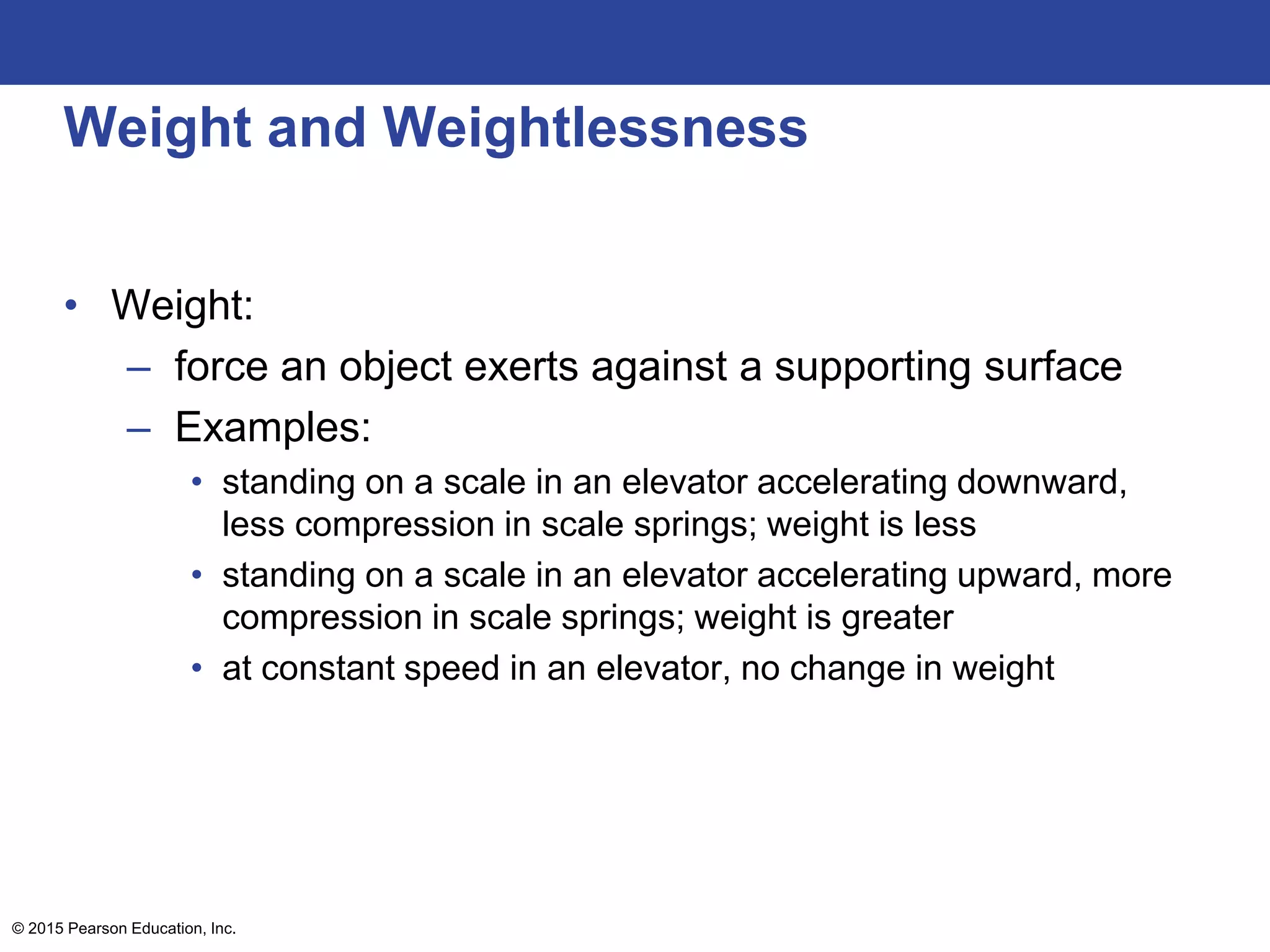 Weight and Weightlessness

• Weight:
– force an object exerts against a supporting surface
– Examples:
• standing on a scale in an elevator accelerating downward, less compression in scale springs; weight is less
• standing on a scale in an elevator accelerating upward, more compression in scale springs; weight is greater
• at constant speed in an elevator, no change in weight

© 2015 Pearson Education, Inc.